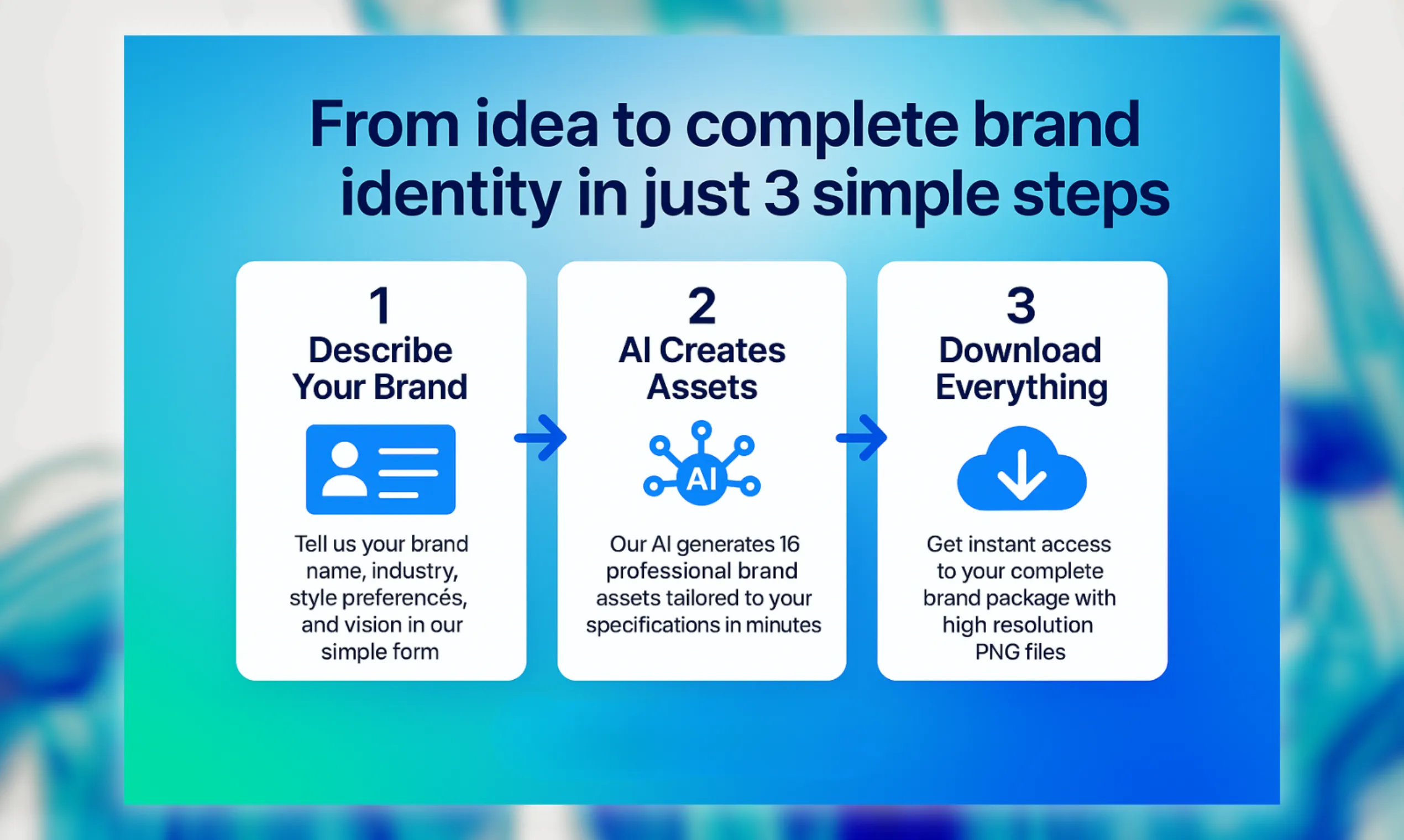 From idea to complete brand identity in just 3 simple steps

1
Describe Your Brand

Tell us your brand name, industry, style preferencés, and vision in our simple form

2
AI Creates Assets

AI

Our AI generates 16 professional brand assets tailored to your specifications in minutes

3
Download Everything

Get instant access to your complete brand package with high resolution PNG files